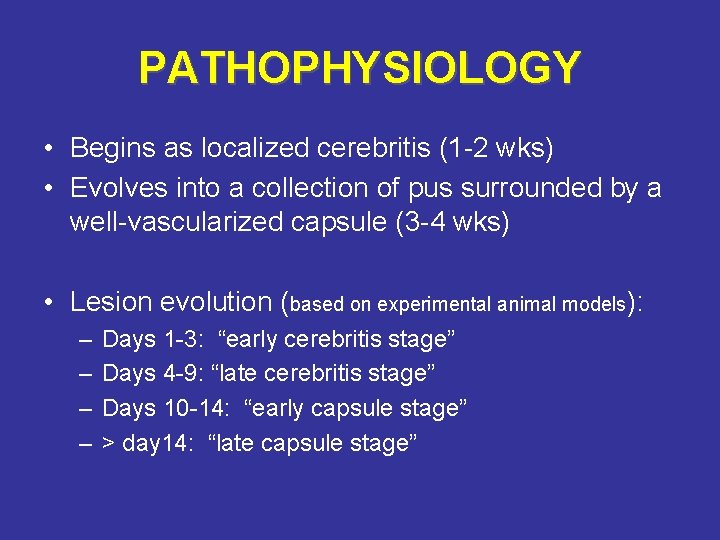 PATHOPHYSIOLOGY

• Begins as localized cerebritis (1-2 wks)
• Evolves into a collection of pus surrounded by a well-vascularized capsule (3-4 wks)

• Lesion evolution (based on experimental animal models):
– Days 1-3: “early cerebritis stage”
– Days 4-9: “late cerebritis stage”
– Days 10-14: “early capsule stage”
– > day14: “late capsule stage”